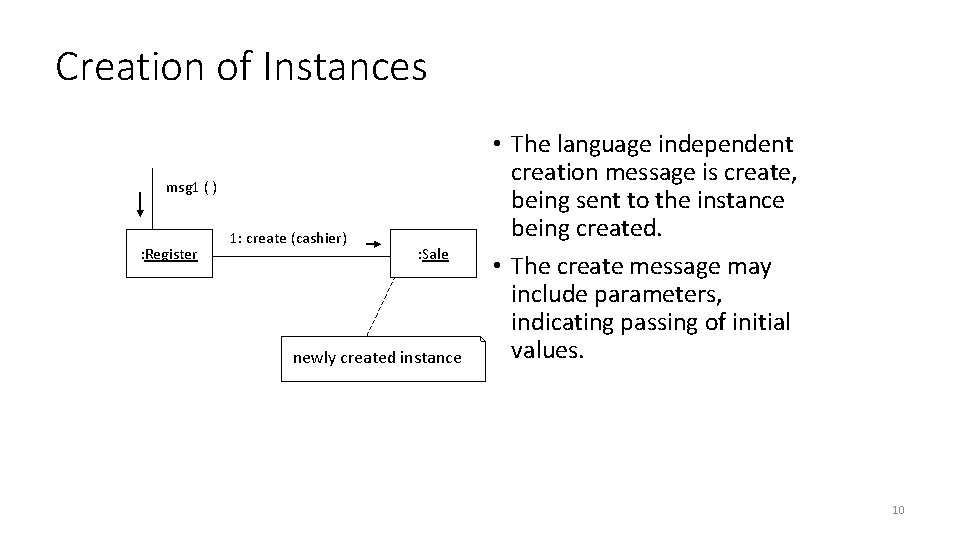 Creation of Instances

msg1 ( )

:Register

1: create (cashier)

:Sale

newly created instance

• The language independent creation message is create, being sent to the instance being created.

• The create message may include parameters, indicating passing of initial values.

10